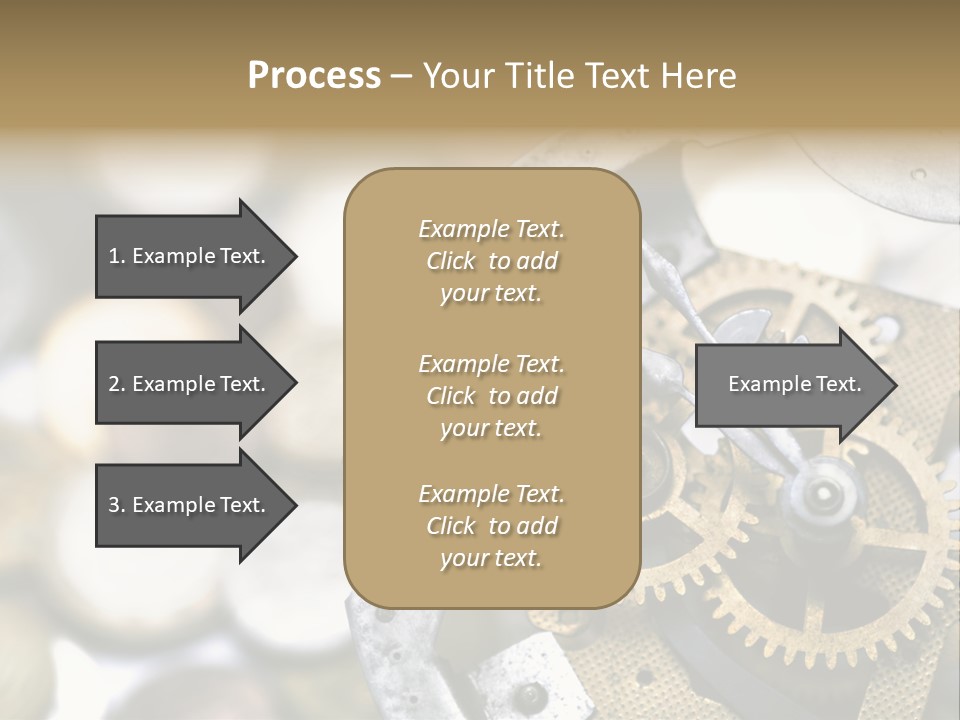 Process – Your Title Text Here

1. Example Text.

2. Example Text.

3. Example Text.

Example Text. Click to add your text.

Example Text. Click to add your text.

Example Text. Click to add your text.

Example Text.